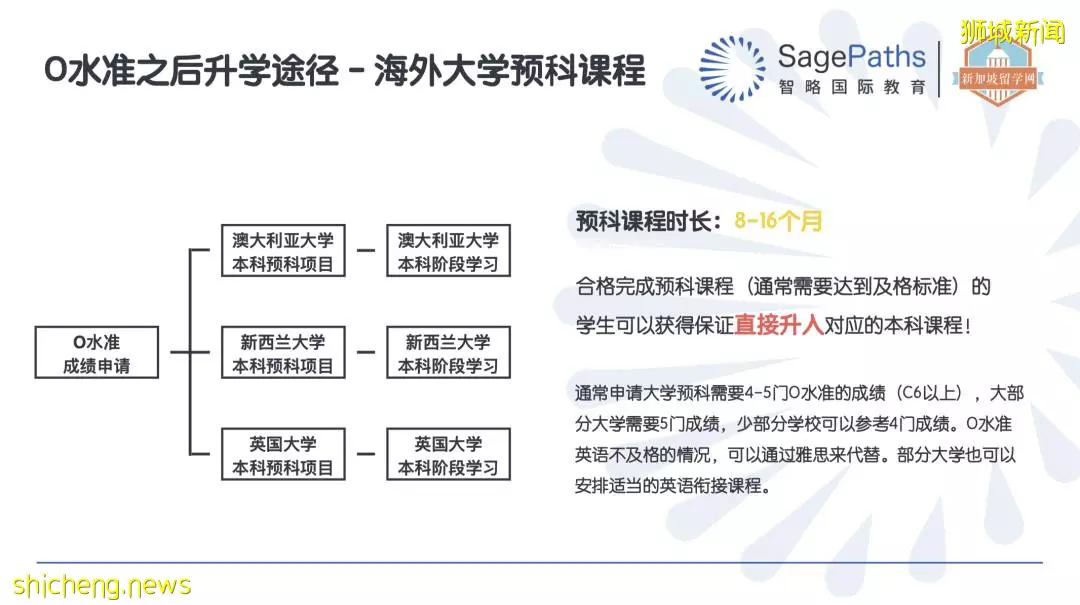 O水准之后升学途径 - 海外大学预科课程

SagePaths
智略国际教育

新加坡留学网

狮城新闻

O水准
成绩申请

澳大利亚大学
本科预科项目

澳大利亚大学
本科阶段学习

新西兰大学
本科预科项目

新西兰大学
本科阶段学习

英国大学
本科预科项目

英国大学
本科阶段学习

预科课程时长：8-16个月

合格完成预科课程（通常需要达到及格标准）的学生可以获得保证直接升入对应的本科课程！

通常申请大学预科需要4-5门O水准的成绩（C6以上），大部分大学需要5门成绩，少部分学校可以参考4门成绩。O水准英语不及格的情况，可以通过雅思来代替。部分大学也可以安排适当的英语衔接课程。

shicheng.news